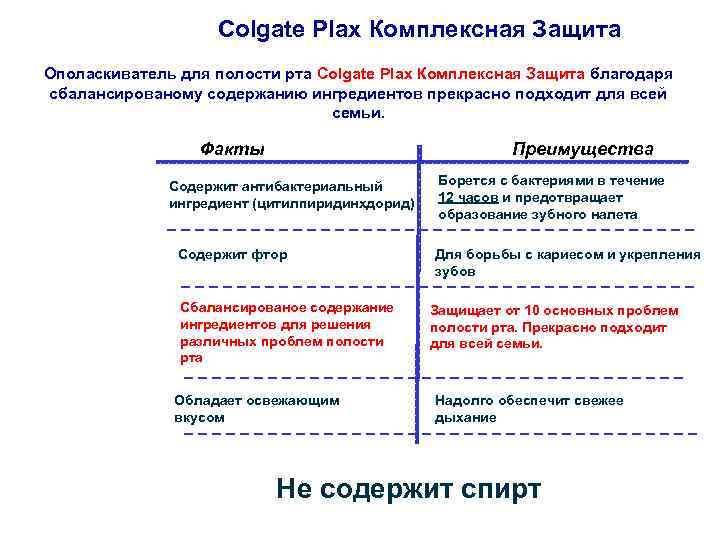 Colgate Plax Комплексная Защита

Ополаскиватель для полости рта Colgate Plax Комплексная Защита благодаря сбалансированому содержанию ингредиентов прекрасно подходит для всей семьи.

| Факты | Преимущества |
|---|---|
| Содержит антибактериальный ингредиент (цитилпиридинхдорид) | Борется с бактериями в течение 12 часов и предотвращает образование зубного налета |
| Содержит фтор | Для борьбы с кариесом и укрепления зубов |
| Сбалансированое содержание ингредиентов для решения различных проблем полости рта | Защищает от 10 основных проблем полости рта. Прекрасно подходит для всей семьи. |
| Обладает освежающим вкусом | Надолго обеспечит свежее дыхание |

Не содержит спирт